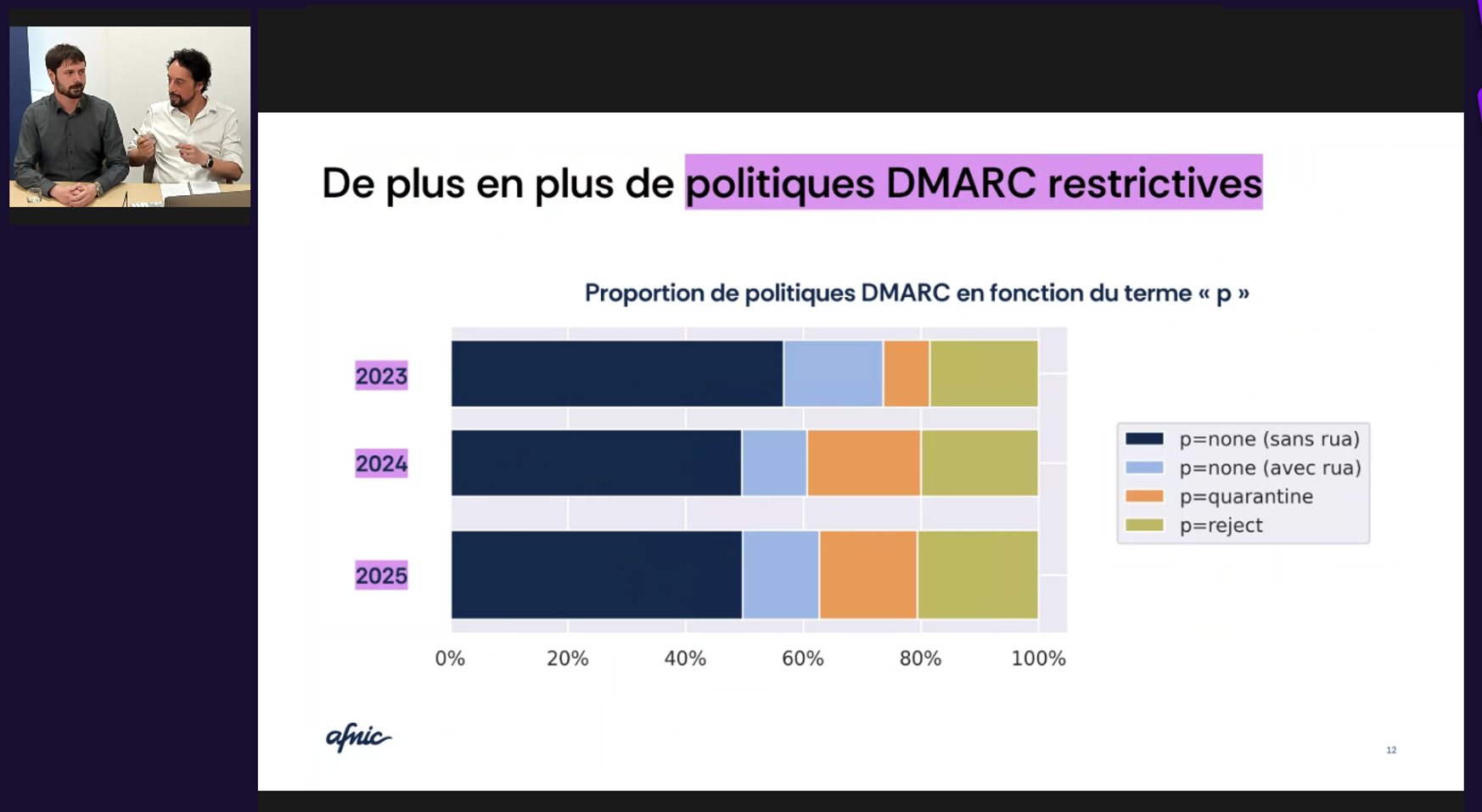 De plus en plus de politiques DMARC restrictives

Proportion de politiques DMARC en fonction du terme « p »

2023
2024
2025

0%
20%
40%
60%
80%
100%

p=none (sans rua)
p=none (avec rua)
p=quarantine
p=reject

afnic

12